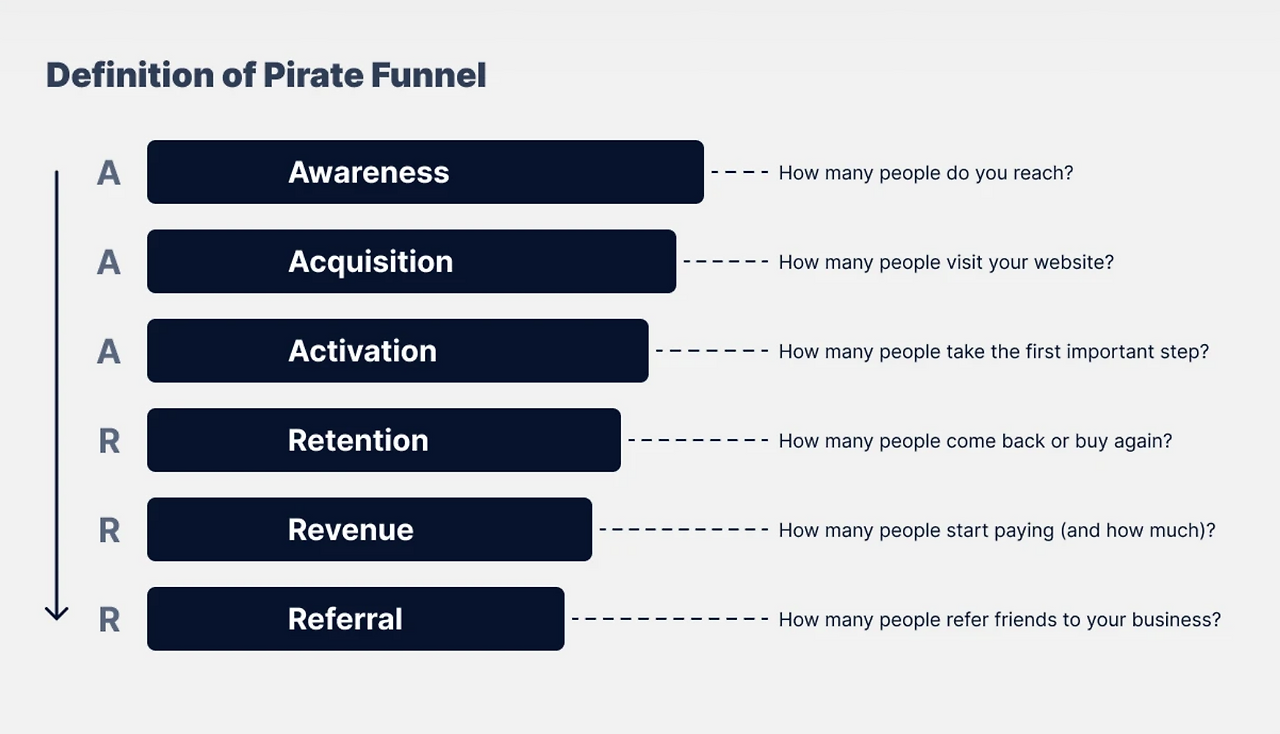 Definition of Pirate Funnel

A Awareness How many people do you reach?

A Acquisition How many people visit your website?

A Activation How many people take the first important step?

R Retention How many people come back or buy again?

R Revenue How many people start paying (and how much)?

R Referral How many people refer friends to your business?